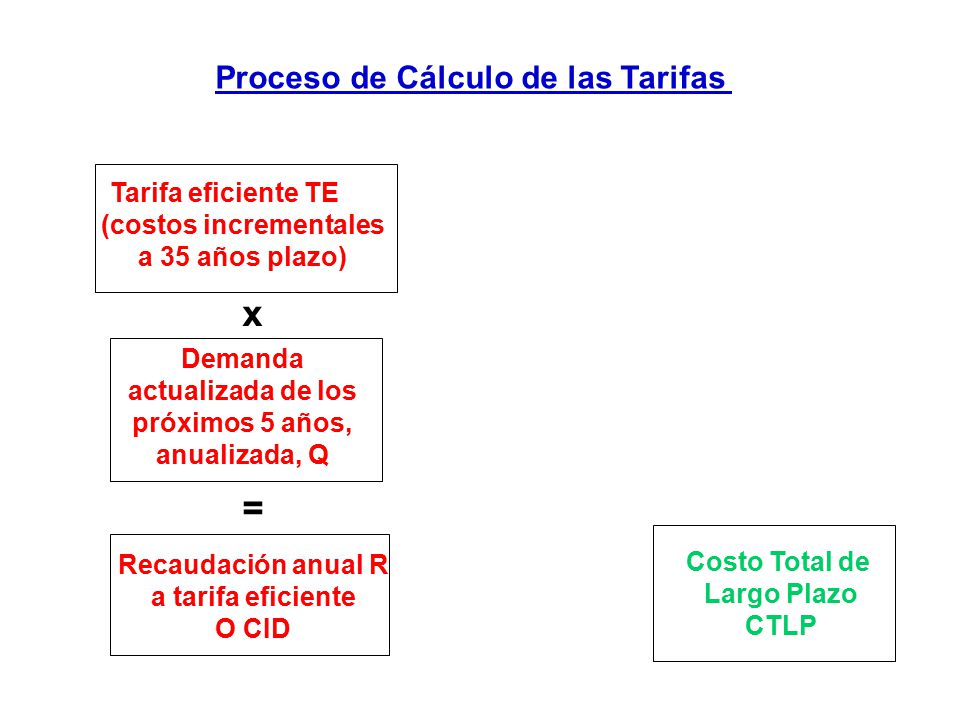 Proceso de Cálculo de las Tarifas

Tarifa eficiente TE
(costos incrementales
a 35 años plazo)

x

Demanda
actualizada de los
próximos 5 años,
anualizada, Q

=

Recaudación anual R
a tarifa eficiente
O CID

Costo Total de
Largo Plazo
CTLP